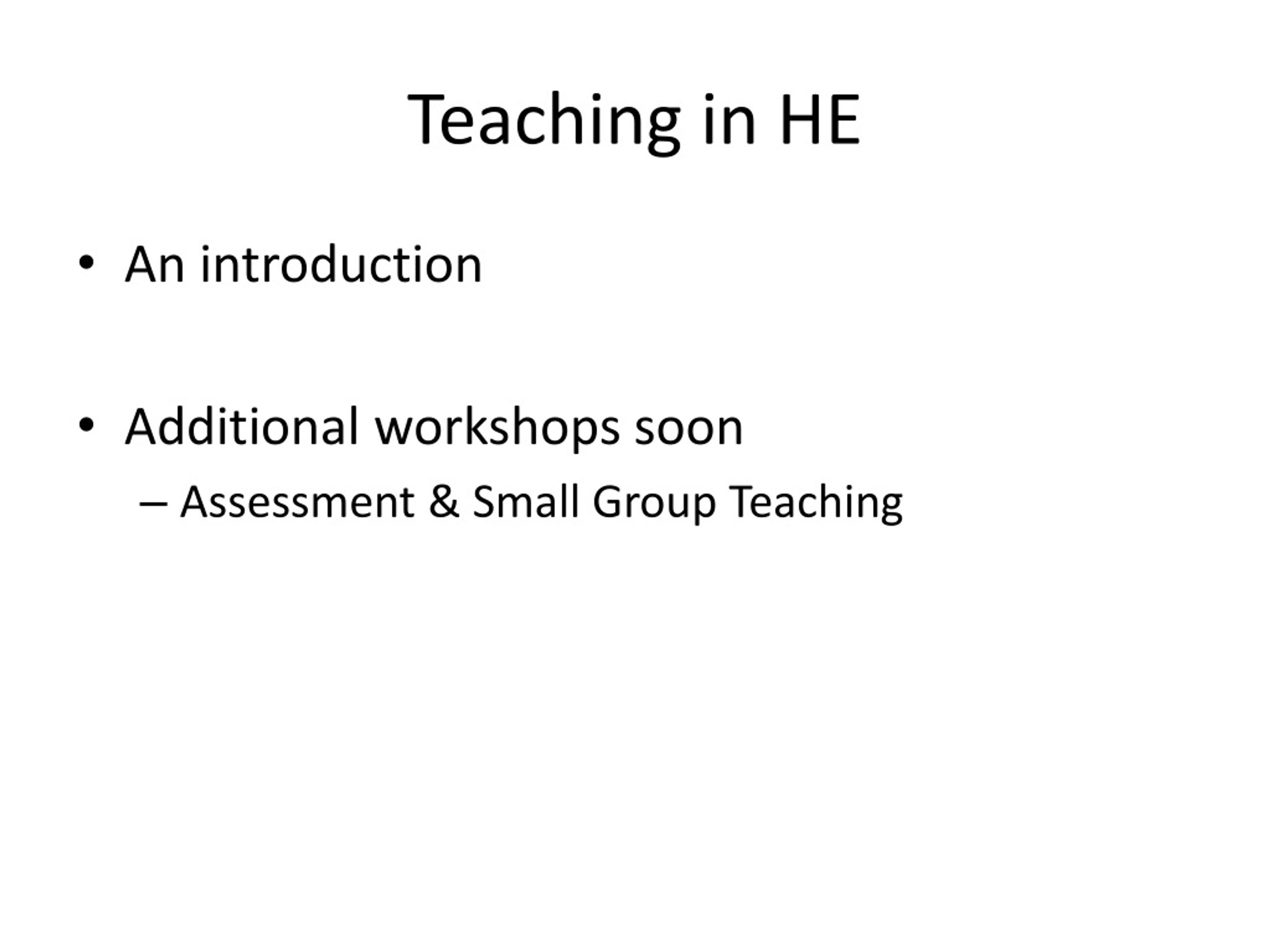 Teaching in HE

• An introduction

• Additional workshops soon
– Assessment & Small Group Teaching